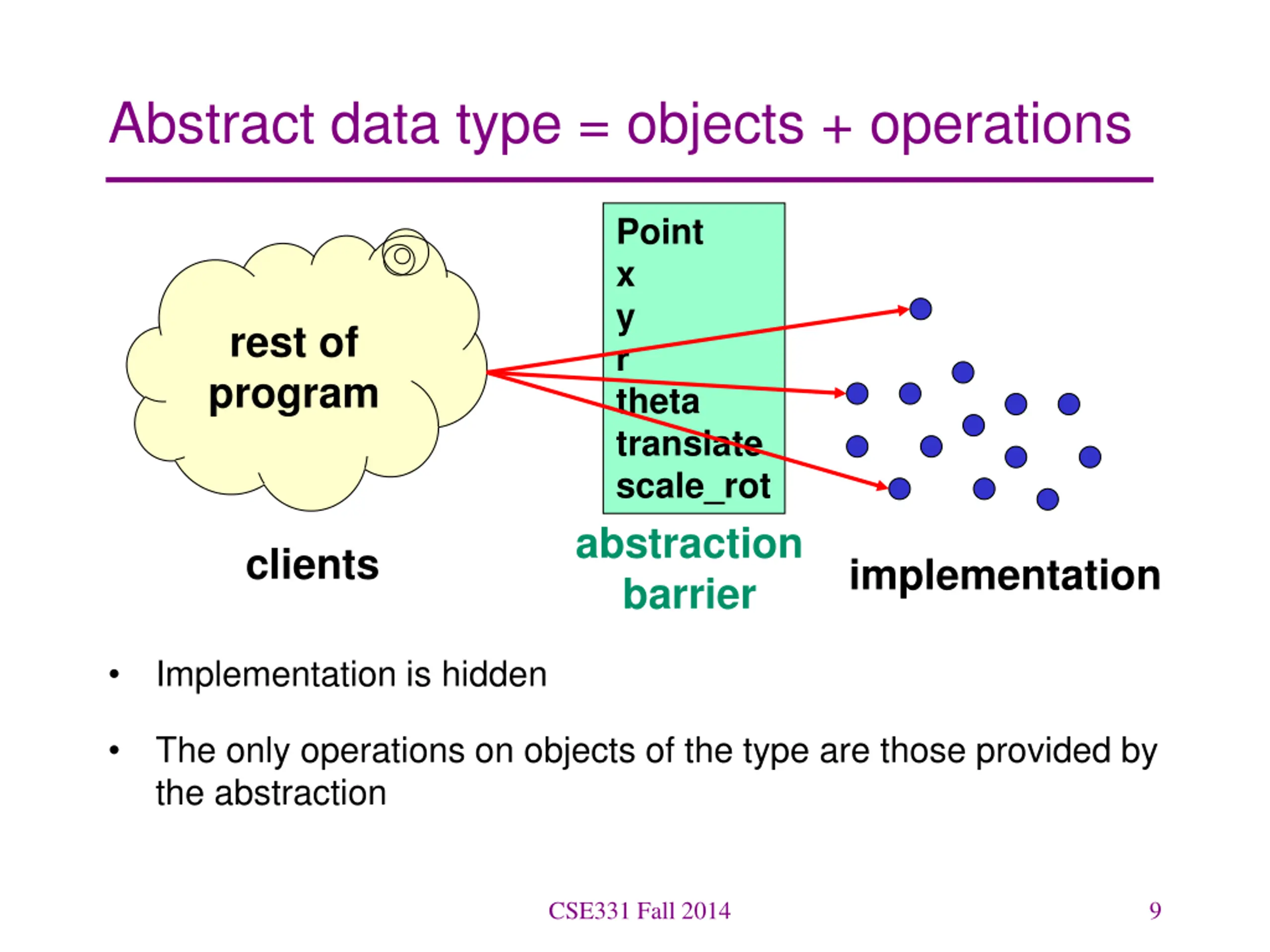 Abstract data type = objects + operations

rest of program

Point
x
y
r
theta
translate
scale_rot

clients

abstraction barrier

implementation

• Implementation is hidden

• The only operations on objects of the type are those provided by the abstraction

CSE331 Fall 2014

9